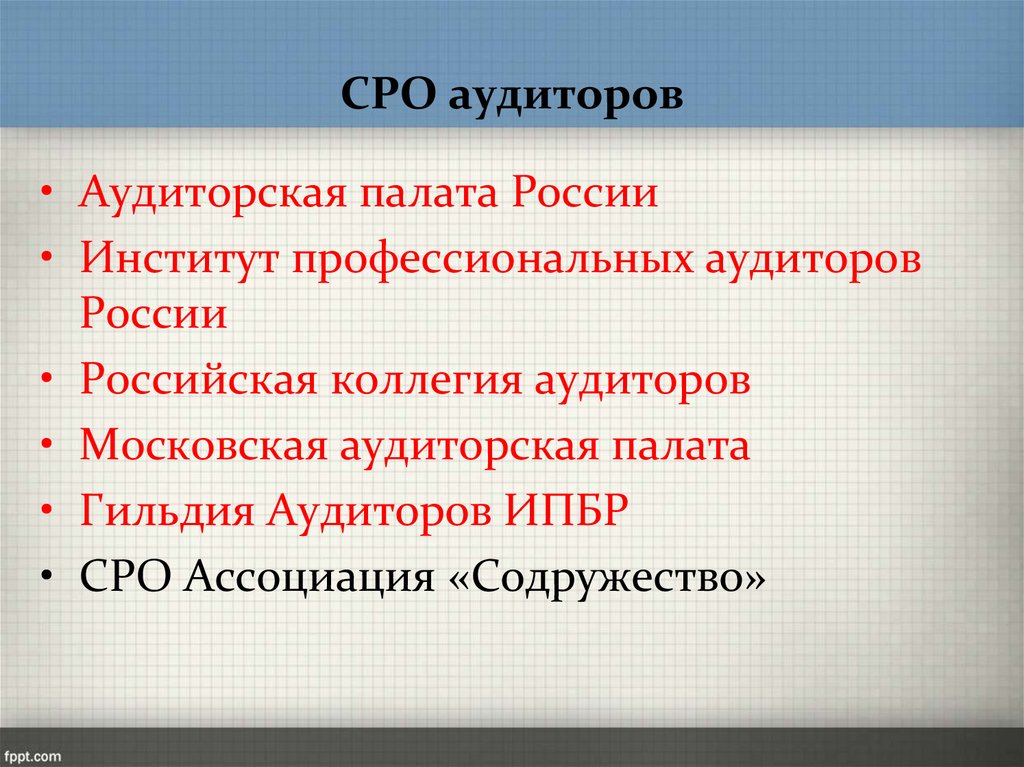 СРО аудиторов

• Аудиторская палата России
• Институт профессиональных аудиторов России
• Российская коллегия аудиторов
• Московская аудиторская палата
• Гильдия Аудиторов ИПБР
• СРО Ассоциация «Содружество»

fppt.com